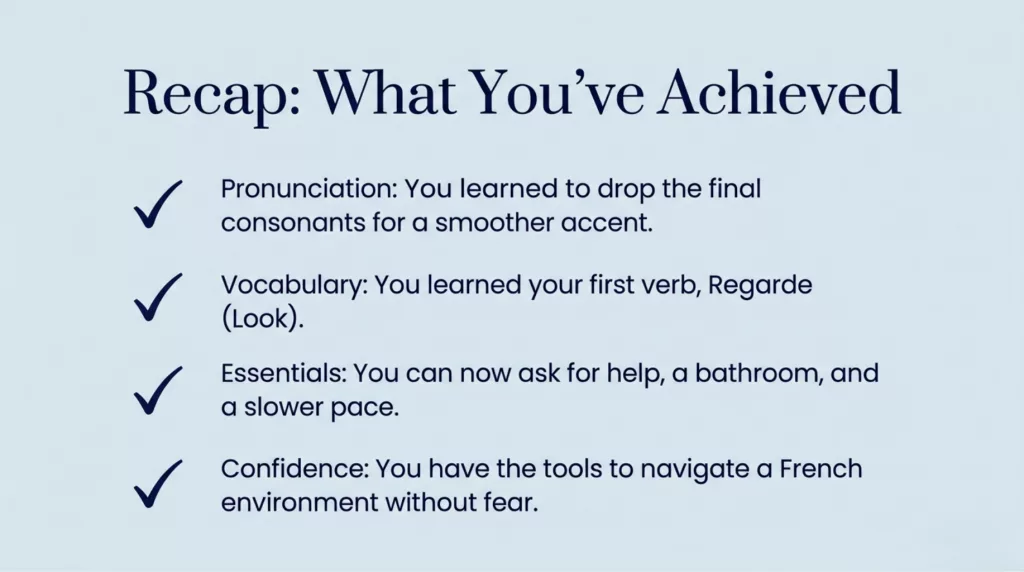 Recap: What You've Achieved

✓ Pronunciation: You learned to drop the final consonants for a smoother accent.

✓ Vocabulary: You learned your first verb, Regarde (Look).

✓ Essentials: You can now ask for help, a bathroom, and a slower pace.

✓ Confidence: You have the tools to navigate a French environment without fear.